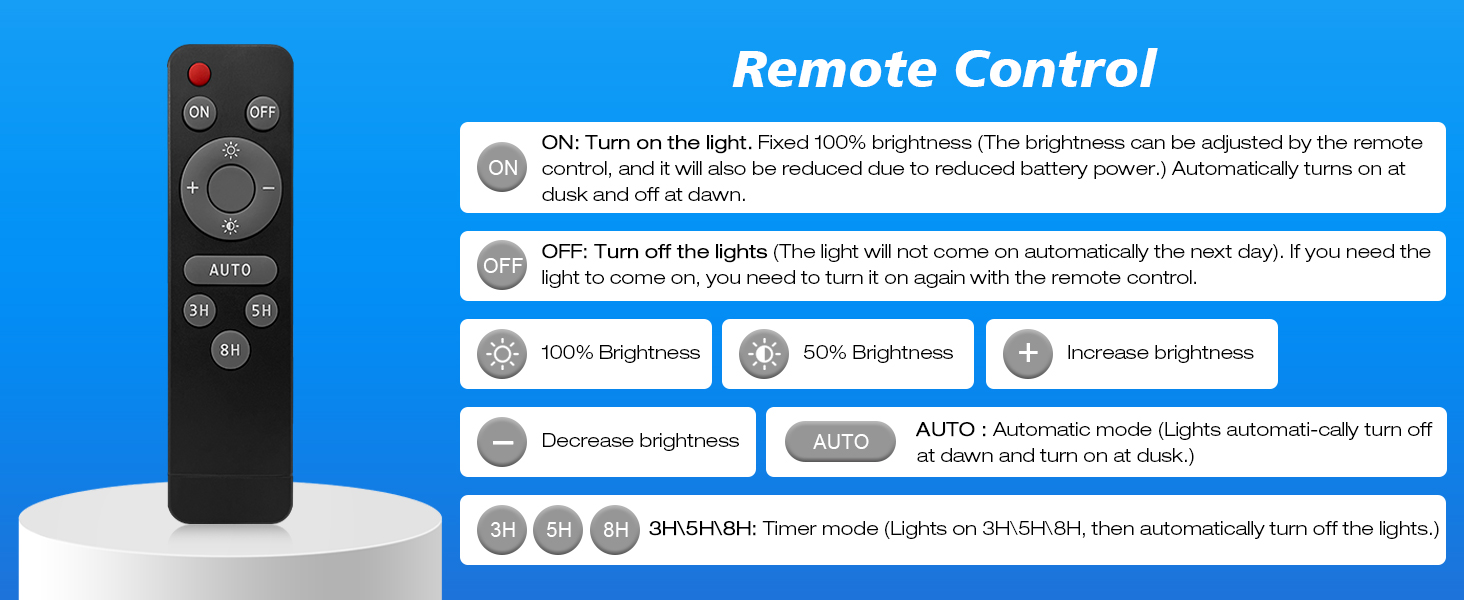 ON
OFF
+
−
AUTO
3H
5H
8H

Remote Control

ON ON: Turn on the light. Fixed 100% brightness (The brightness can be adjusted by the remote control, and it will also be reduced due to reduced battery power.) Automatically turns on at dusk and off at dawn.

OFF OFF: Turn off the lights (The light will not come on automatically the next day). If you need the light to come on, you need to turn it on again with the remote control.

100% Brightness

50% Brightness

+ Increase brightness

− Decrease brightness

AUTO AUTO : Automatic mode (Lights automati-cally turn off at dawn and turn on at dusk.)

3H 5H 8H 3H\5H\8H: Timer mode (Lights on 3H\5H\8H, then automatically turn off the lights.)